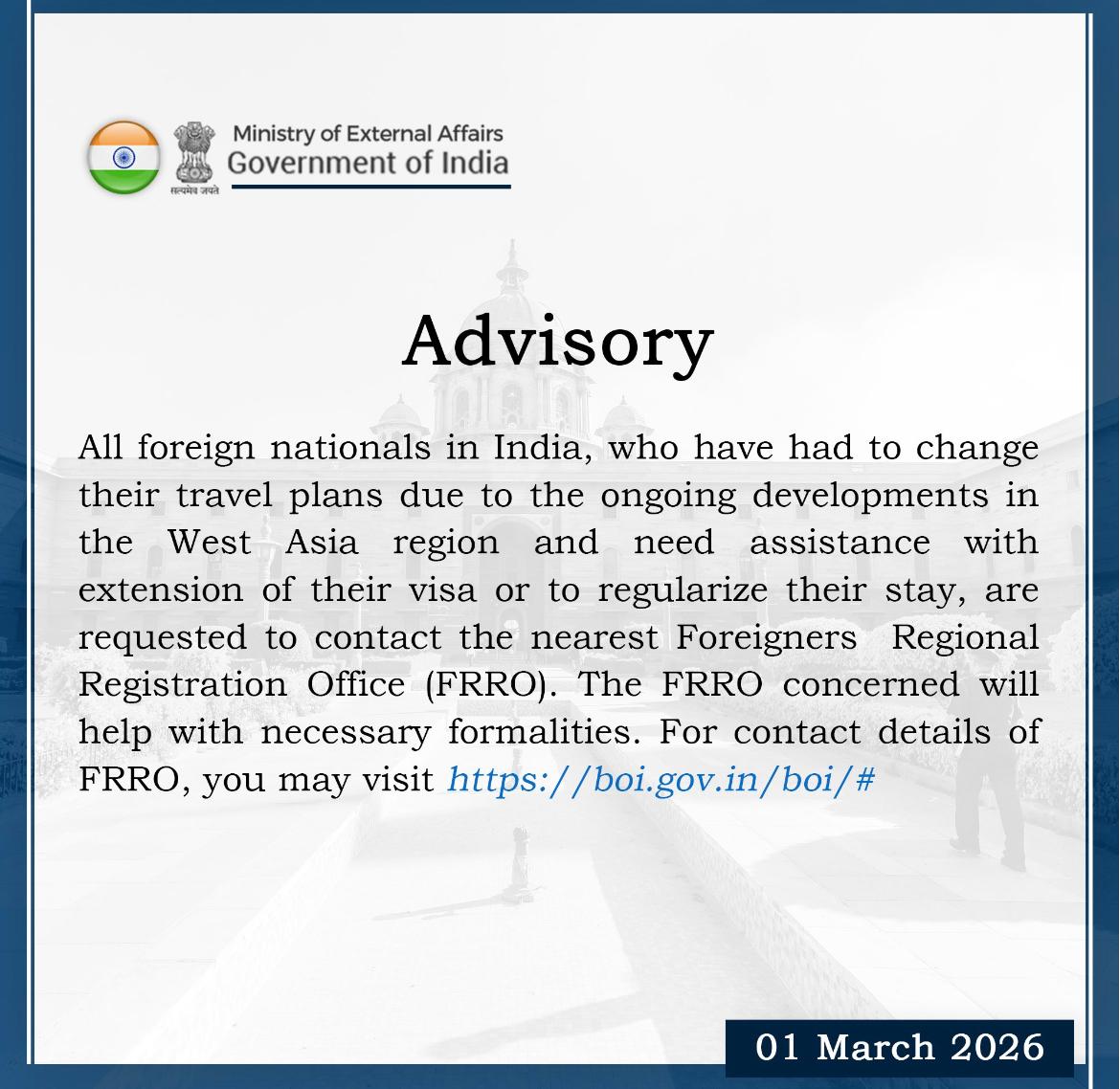 सत्यमेव जयते
Ministry of External Affairs
Government of India

Advisory

All foreign nationals in India, who have had to change their travel plans due to the ongoing developments in the West Asia region and need assistance with extension of their visa or to regularize their stay, are requested to contact the nearest Foreigners Regional Registration Office (FRRO). The FRRO concerned will help with necessary formalities. For contact details of FRRO, you may visit https://boi.gov.in/boi/#

01 March 2026